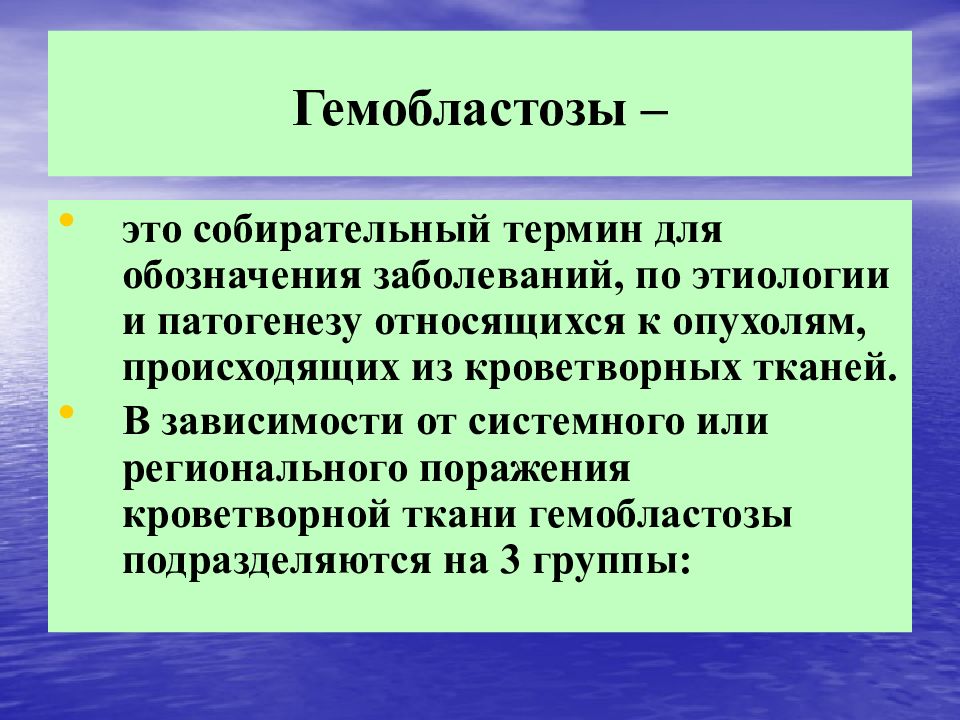 Гемобластозы –

• это собирательный термин для обозначения заболеваний, по этиологии и патогенезу относящихся к опухолям, происходящих из кроветворных тканей.
• В зависимости от системного или регионального поражения кроветворной ткани гемобластозы подразделяются на 3 группы: